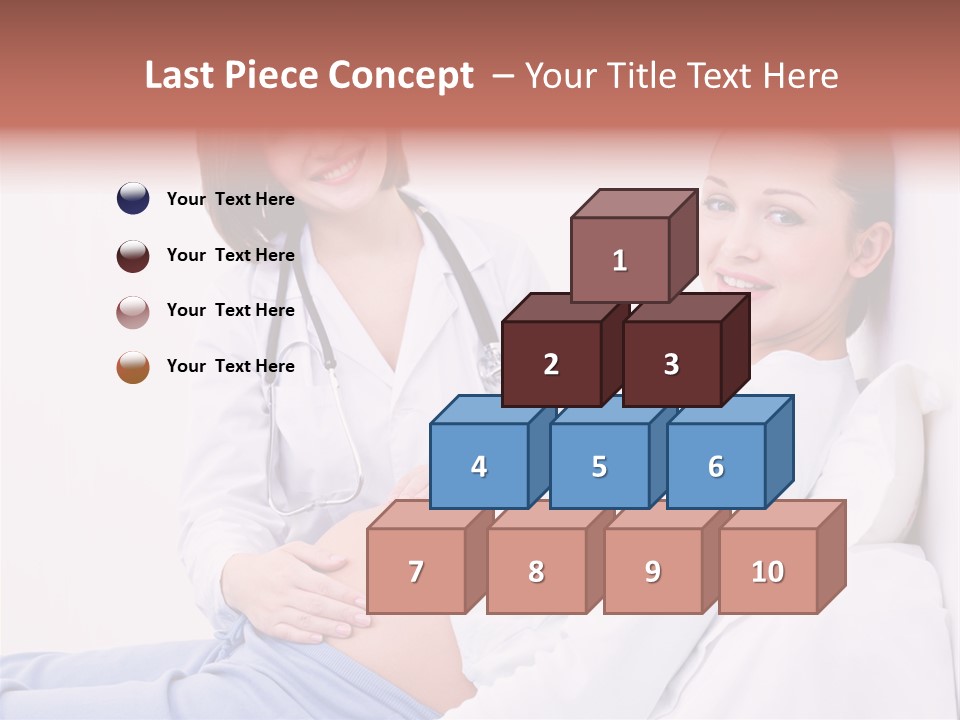 Last Piece Concept – Your Title Text Here

Your Text Here

Your Text Here

Your Text Here

Your Text Here

1

2

3

4

5

6

7

8

9

10